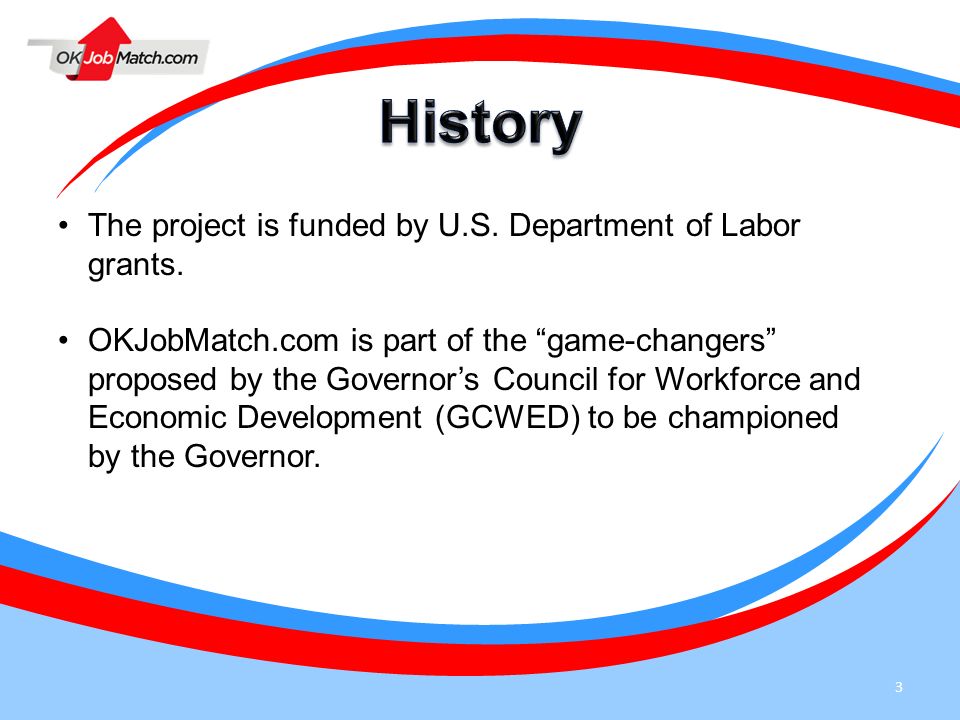 OKJobMatch.com

History

• The project is funded by U.S. Department of Labor grants.

• OKJobMatch.com is part of the “game-changers” proposed by the Governor’s Council for Workforce and Economic Development (GCWED) to be championed by the Governor.

3